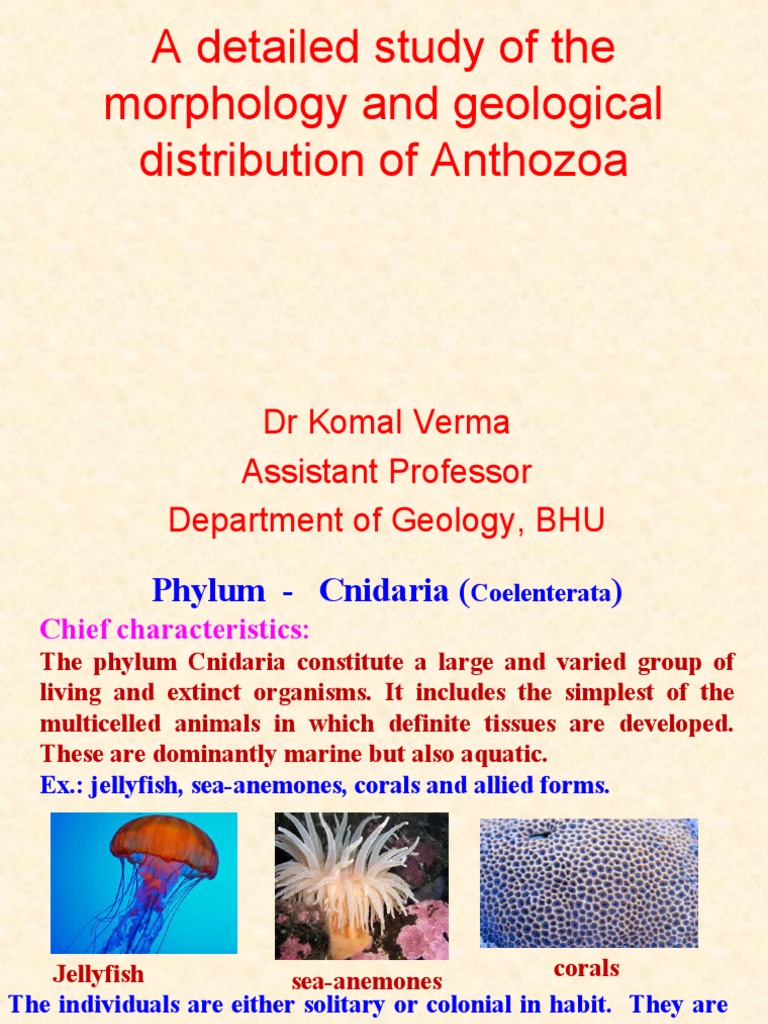 A detailed study of the morphology and geological distribution of Anthozoa

Dr Komal Verma
Assistant Professor
Department of Geology, BHU

Phylum - Cnidaria (Coelenterata)

Chief characteristics:

The phylum Cnidaria constitute a large and varied group of living and extinct organisms. It includes the simplest of the multicelled animals in which definite tissues are developed. These are dominantly marine but also aquatic.

Ex.: jellyfish, sea-anemones, corals and allied forms.

Jellyfish

sea-anemones

corals

The individuals are either solitary or colonial in habit. They are